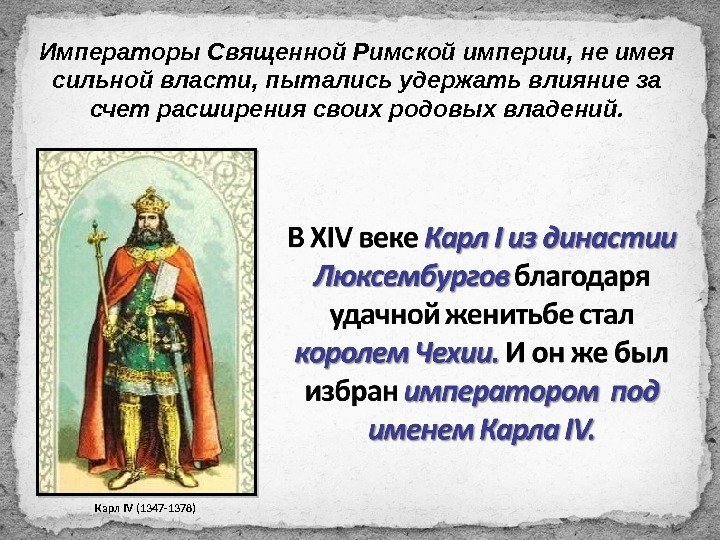 Императоры Священной Римской империи, не имея сильной власти, пытались удержать влияние за счет расширения своих родовых владений.

В XIV веке Карл I из династии Люксембургов благодаря удачной женитьбе стал королем Чехии. И он же был избран императором под именем Карла IV.

Карл IV (1347-1378)